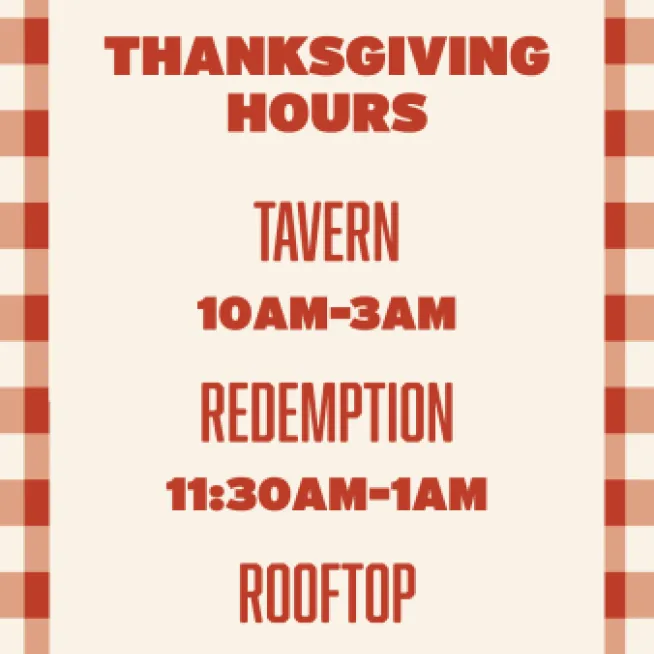 THANKSGIVING HOURS

TAVERN
10AM-3AM

REDEMPTION
11:30AM-1AM

ROOFTOP